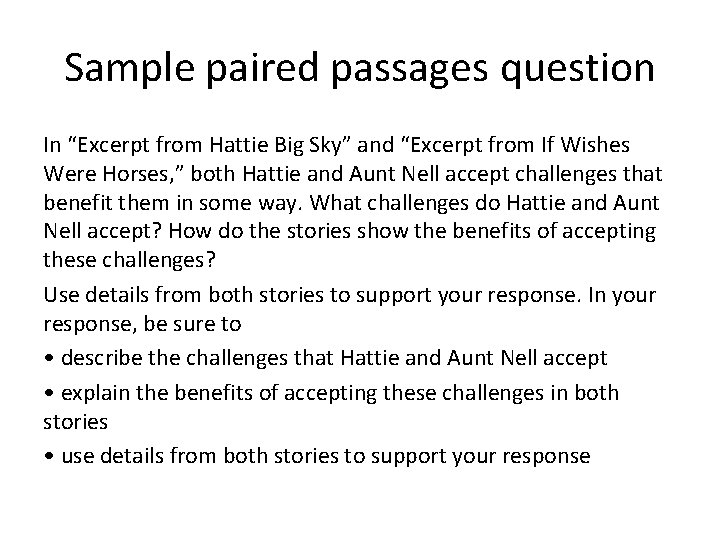 Sample paired passages question

In "Excerpt from Hattie Big Sky" and "Excerpt from If Wishes Were Horses," both Hattie and Aunt Nell accept challenges that benefit them in some way. What challenges do Hattie and Aunt Nell accept? How do the stories show the benefits of accepting these challenges?

Use details from both stories to support your response. In your response, be sure to

• describe the challenges that Hattie and Aunt Nell accept
• explain the benefits of accepting these challenges in both stories
• use details from both stories to support your response